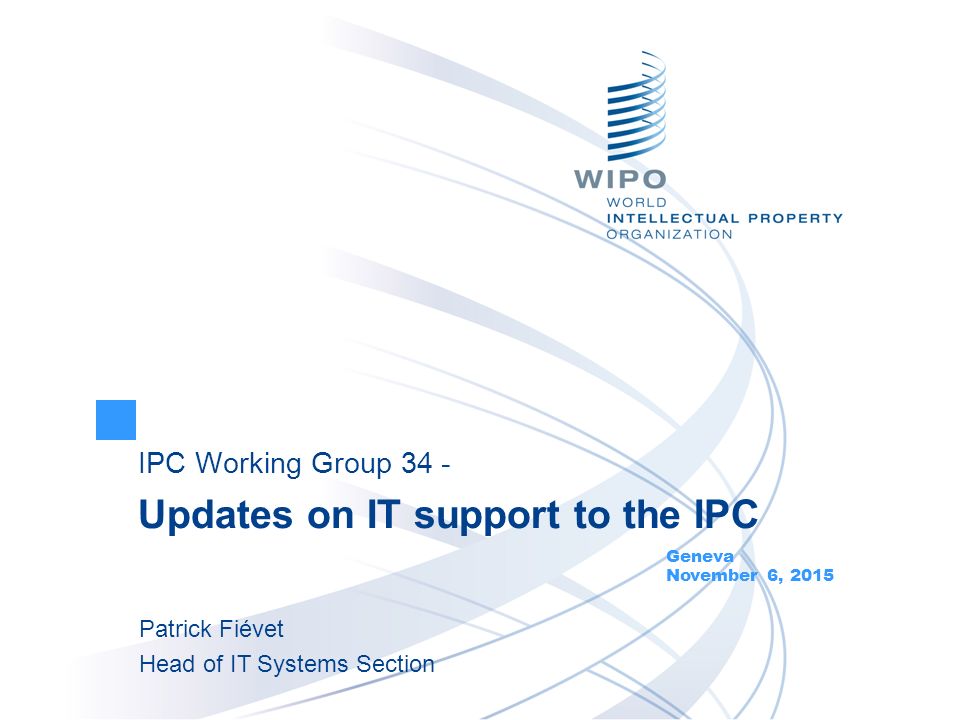 WIPO
WORLD
INTELLECTUAL PROPERTY
ORGANIZATION

IPC Working Group 34 -

Updates on IT support to the IPC

Geneva
November 6, 2015

Patrick Fiévet
Head of IT Systems Section